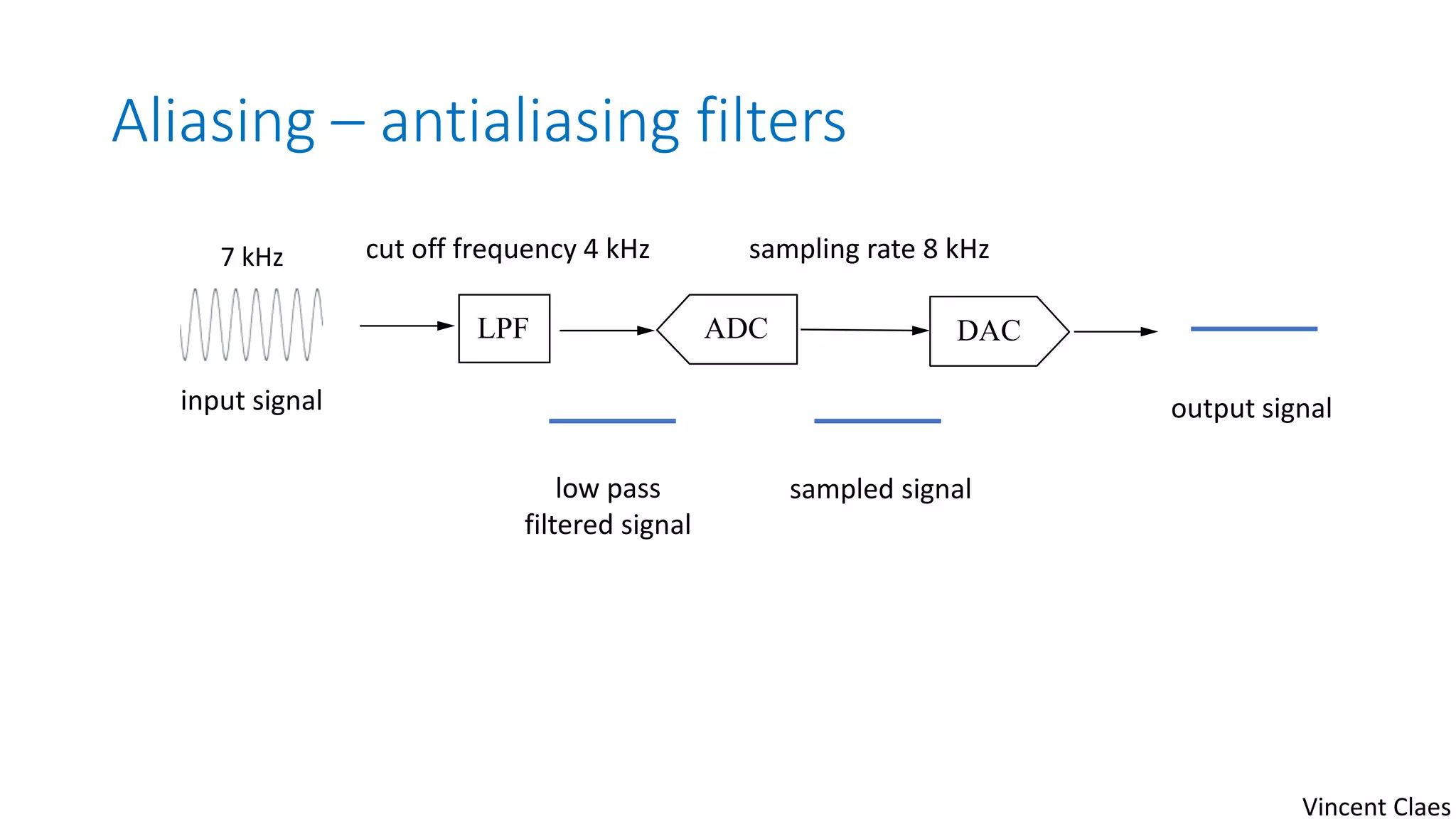 Aliasing – antialiasing filters

7 kHz

cut off frequency 4 kHz

sampling rate 8 kHz

LPF

ADC

DAC

input signal

output signal

low pass filtered signal

sampled signal

Vincent Claes